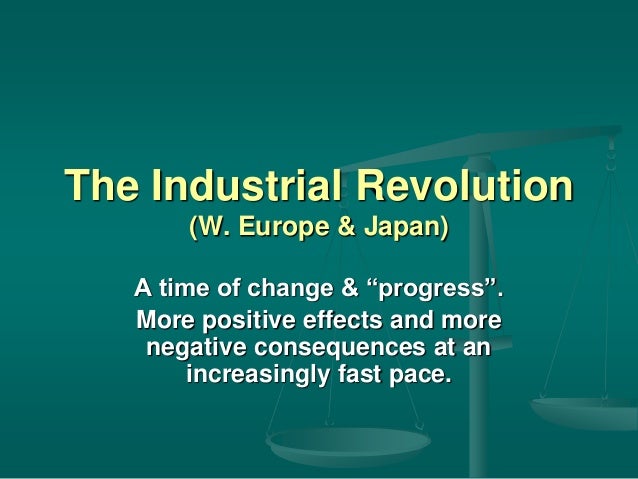 The Industrial Revolution
(W. Europe & Japan)

A time of change & “progress”.

More positive effects and more negative consequences at an increasingly fast pace.